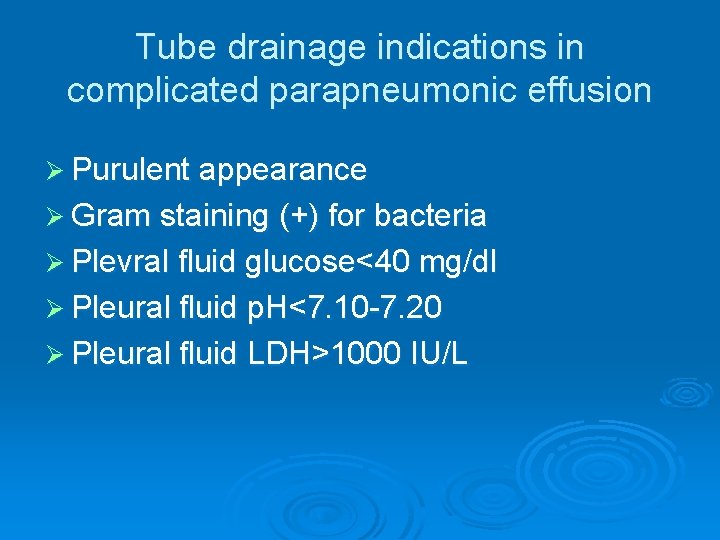 Tube drainage indications in complicated parapneumonic effusion

➢ Purulent appearance
➢ Gram staining (+) for bacteria
➢ Plevral fluid glucose<40 mg/dl
➢ Pleural fluid pH<7.10-7.20
➢ Pleural fluid LDH>1000 IU/L